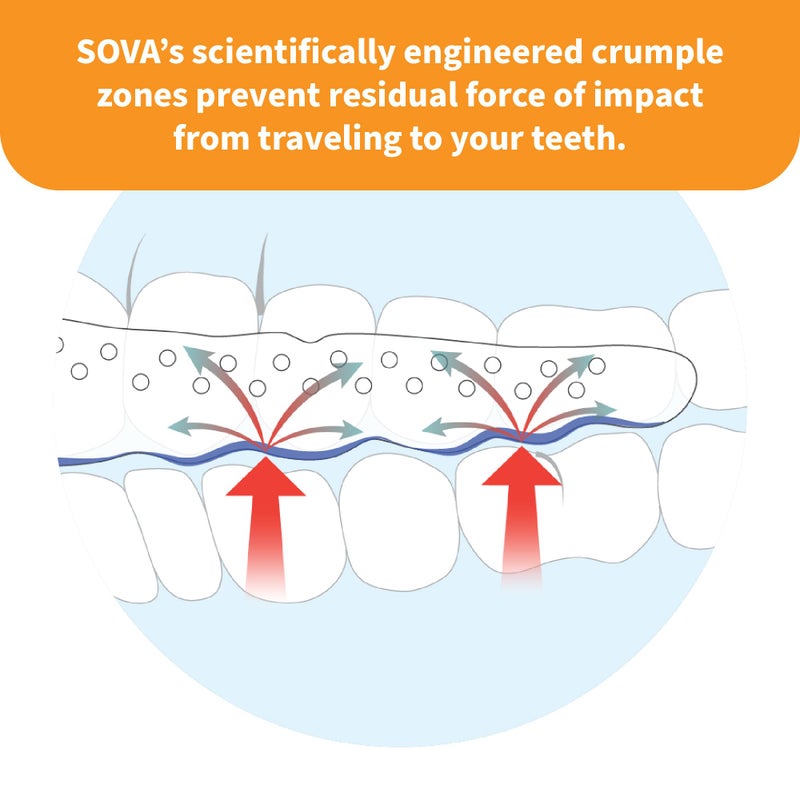 SOVA's scientifically engineered crumple zones prevent residual force of impact from traveling to your teeth.